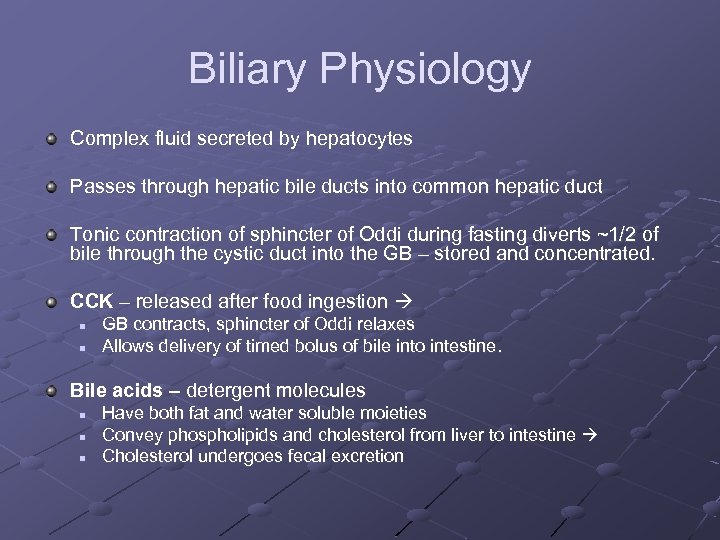 Biliary Physiology

Complex fluid secreted by hepatocytes

Passes through hepatic bile ducts into common hepatic duct

Tonic contraction of sphincter of Oddi during fasting diverts ~1/2 of bile through the cystic duct into the GB – stored and concentrated.

CCK – released after food ingestion →
GB contracts, sphincter of Oddi relaxes
Allows delivery of timed bolus of bile into intestine.

Bile acids – detergent molecules
Have both fat and water soluble moieties
Convey phospholipids and cholesterol from liver to intestine →
Cholesterol undergoes fecal excretion